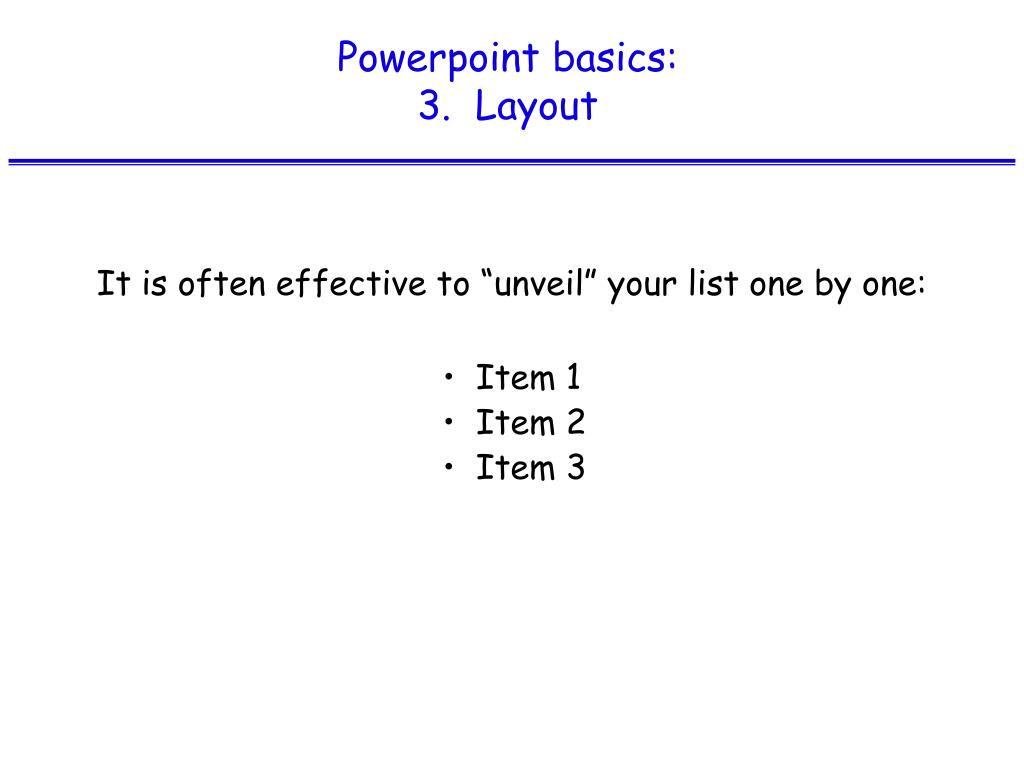 Powerpoint basics:
3. Layout

It is often effective to “unveil” your list one by one:

• Item 1
• Item 2
• Item 3